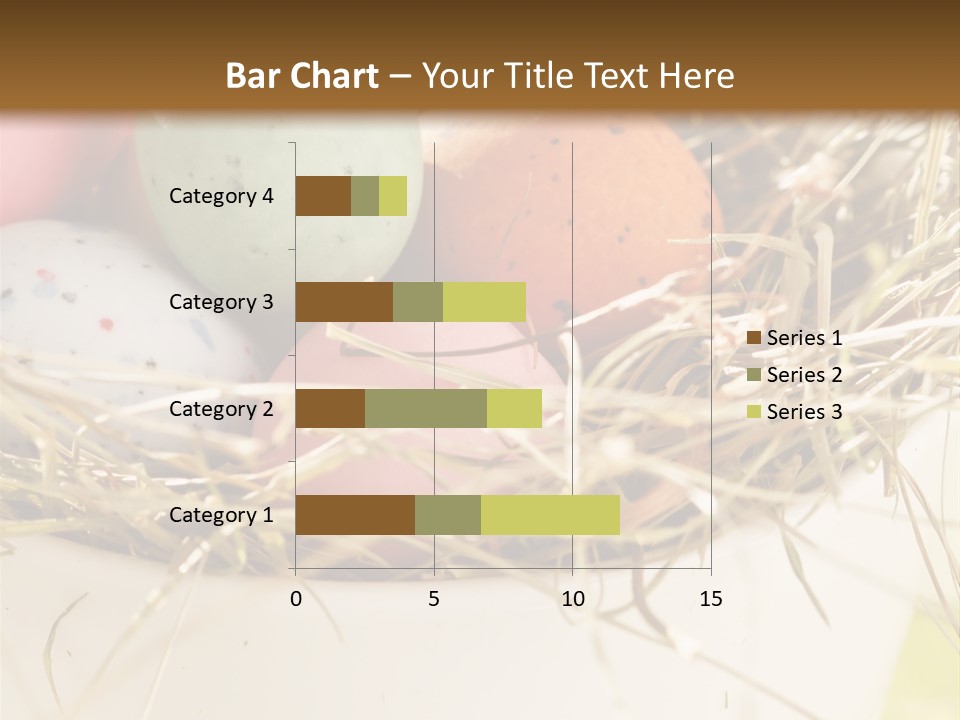 Bar Chart – Your Title Text Here

Category 4
Category 3
Category 2
Category 1

0
5
10
15

Series 1
Series 2
Series 3